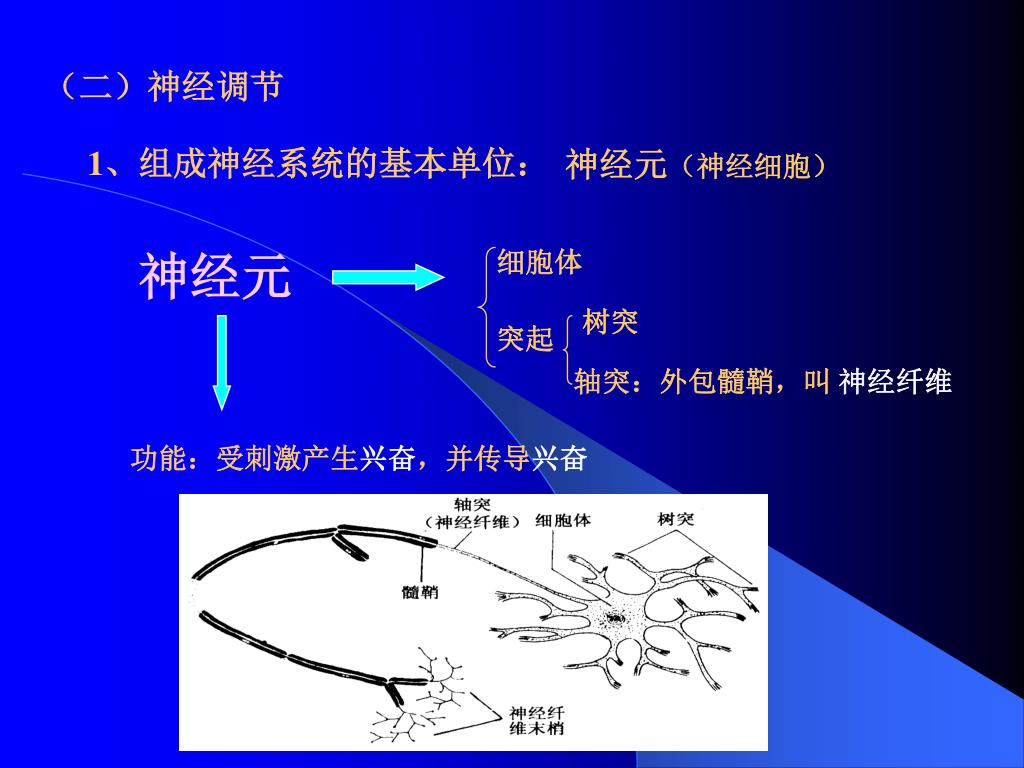 （二）神经调节

1、组成神经系统的基本单位： 神经元（神经细胞）

神经元

细胞体

突起

树突

轴突：外包髓鞘，叫 神经纤维

功能：受刺激产生兴奋，并传导兴奋

轴突
（神经纤维）

细胞体

树突

髓鞘

神经纤维末梢